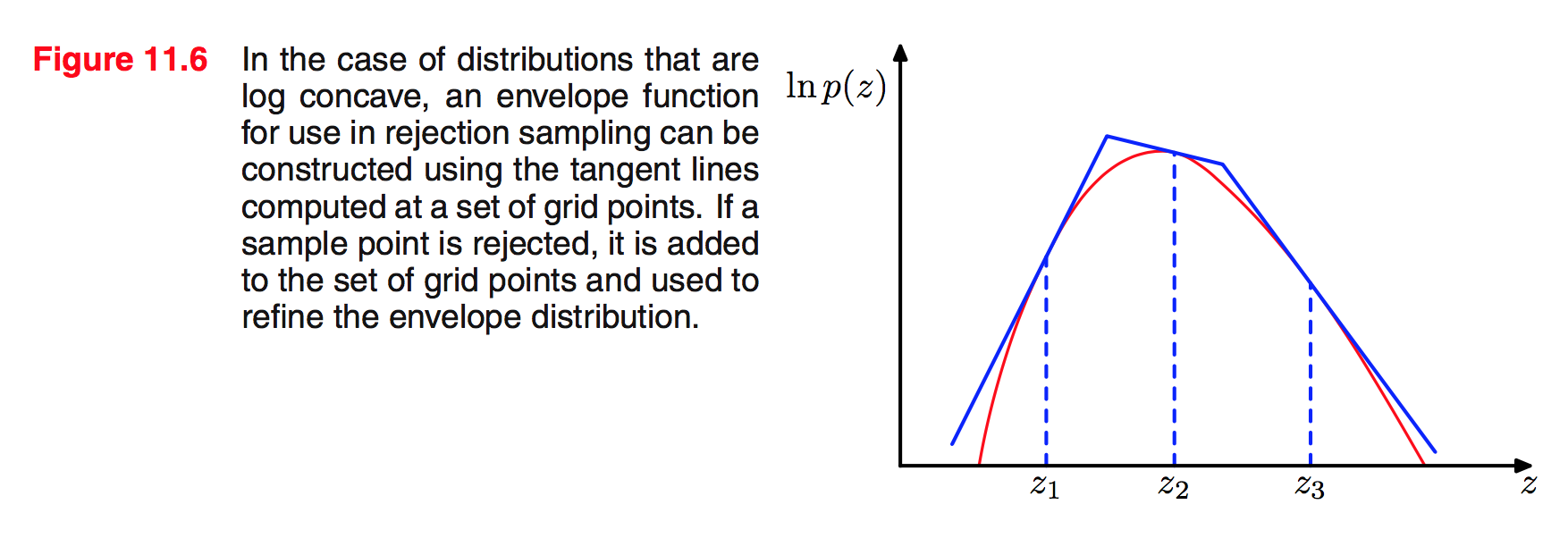 Figure 11.6 In the case of distributions that are log concave, an envelope function for use in rejection sampling can be constructed using the tangent lines computed at a set of grid points. If a sample point is rejected, it is added to the set of grid points and used to refine the envelope distribution.

$\ln p(z)$

$z_1$ $z_2$ $z_3$ $z$